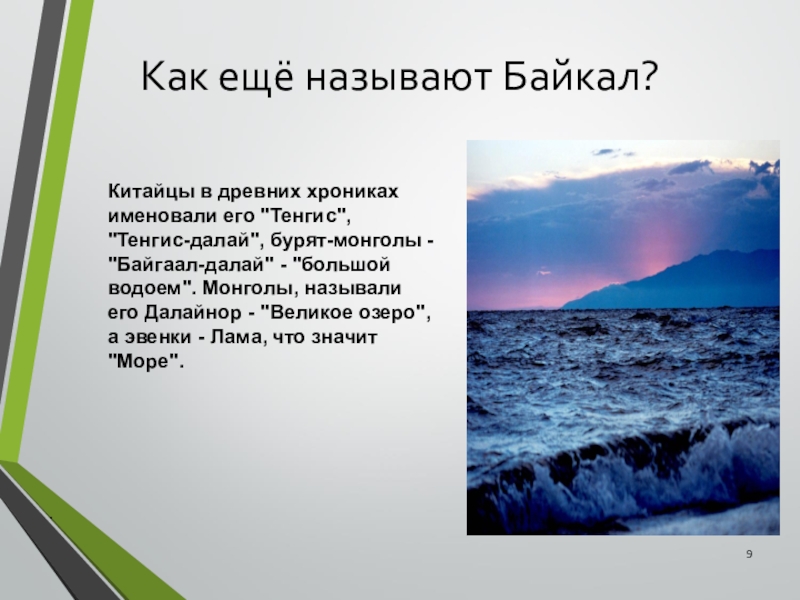 Как ещё называют Байкал?

Китайцы в древних хрониках именовали его "Тенгис", "Тенгис-далай", бурят-монголы - "Байгаал-далай" - "большой водоем". Монголы, называли его Далайнор - "Великое озеро", а эвенки - Лама, что значит "Море".

9